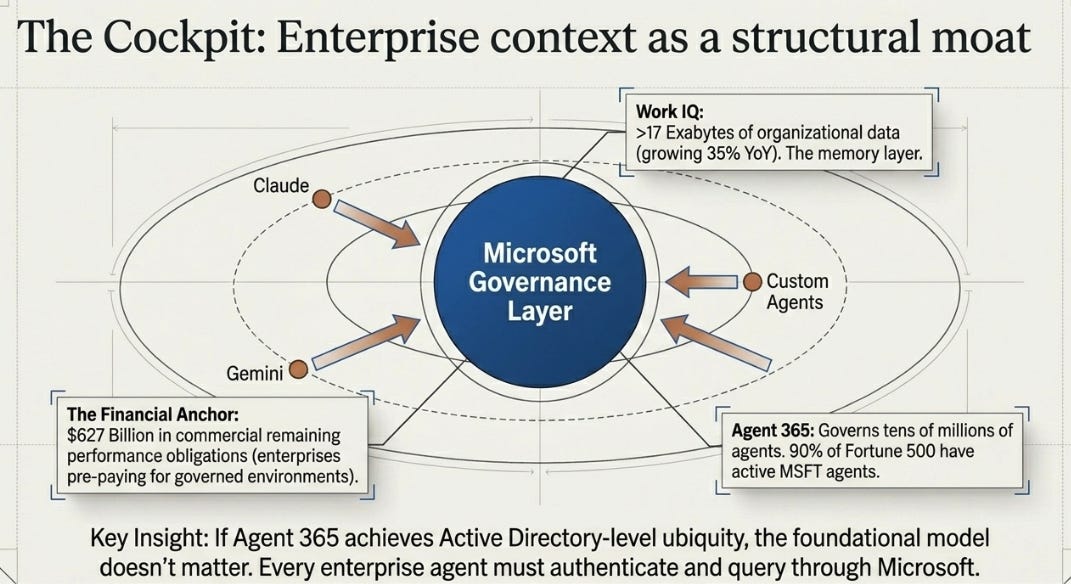 The Cockpit: Enterprise context as a structural moat

Work IQ:
>17 Exabytes of organizational data (growing 35% YoY). The memory layer.

Claude

Microsoft Governance Layer

Custom Agents

Gemini

The Financial Anchor:
$627 Billion in commercial remaining performance obligations (enterprises pre-paying for governed environments).

Agent 365: Governs tens of millions of agents. 90% of Fortune 500 have active MSFT agents.

Key Insight: If Agent 365 achieves Active Directory-level ubiquity, the foundational model doesn't matter. Every enterprise agent must authenticate and query through Microsoft.